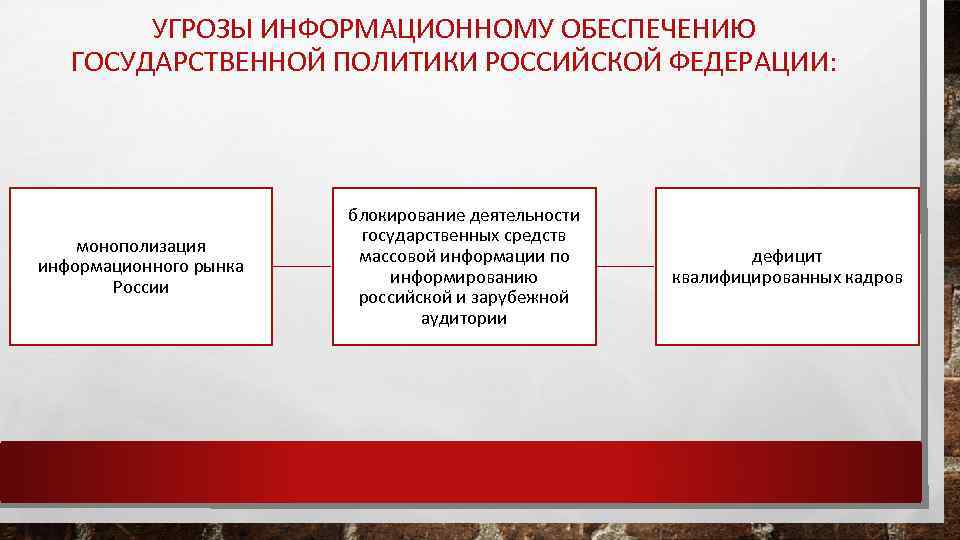 УГРОЗЫ ИНФОРМАЦИОННОМУ ОБЕСПЕЧЕНИЮ ГОСУДАРСТВЕННОЙ ПОЛИТИКИ РОССИЙСКОЙ ФЕДЕРАЦИИ:

монополизация информационного рынка России

блокирование деятельности государственных средств массовой информации по информированию российской и зарубежной аудитории

дефицит квалифицированных кадров